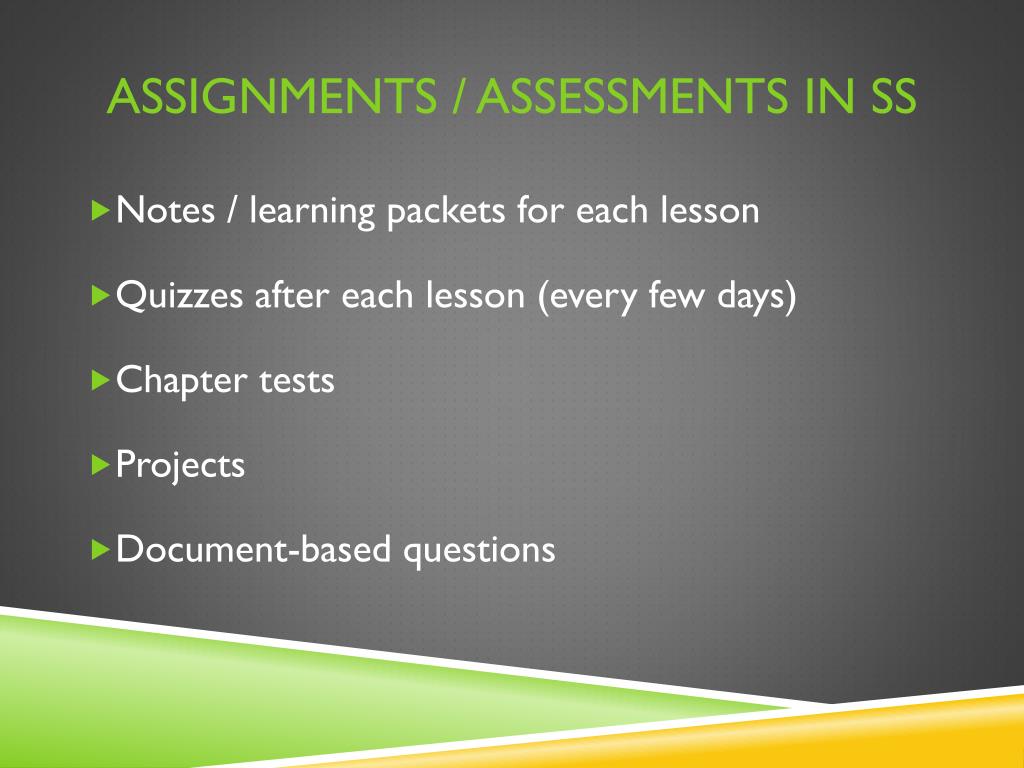 ASSIGNMENTS / ASSESSMENTS IN SS

Notes / learning packets for each lesson

Quizzes after each lesson (every few days)

Chapter tests

Projects

Document-based questions